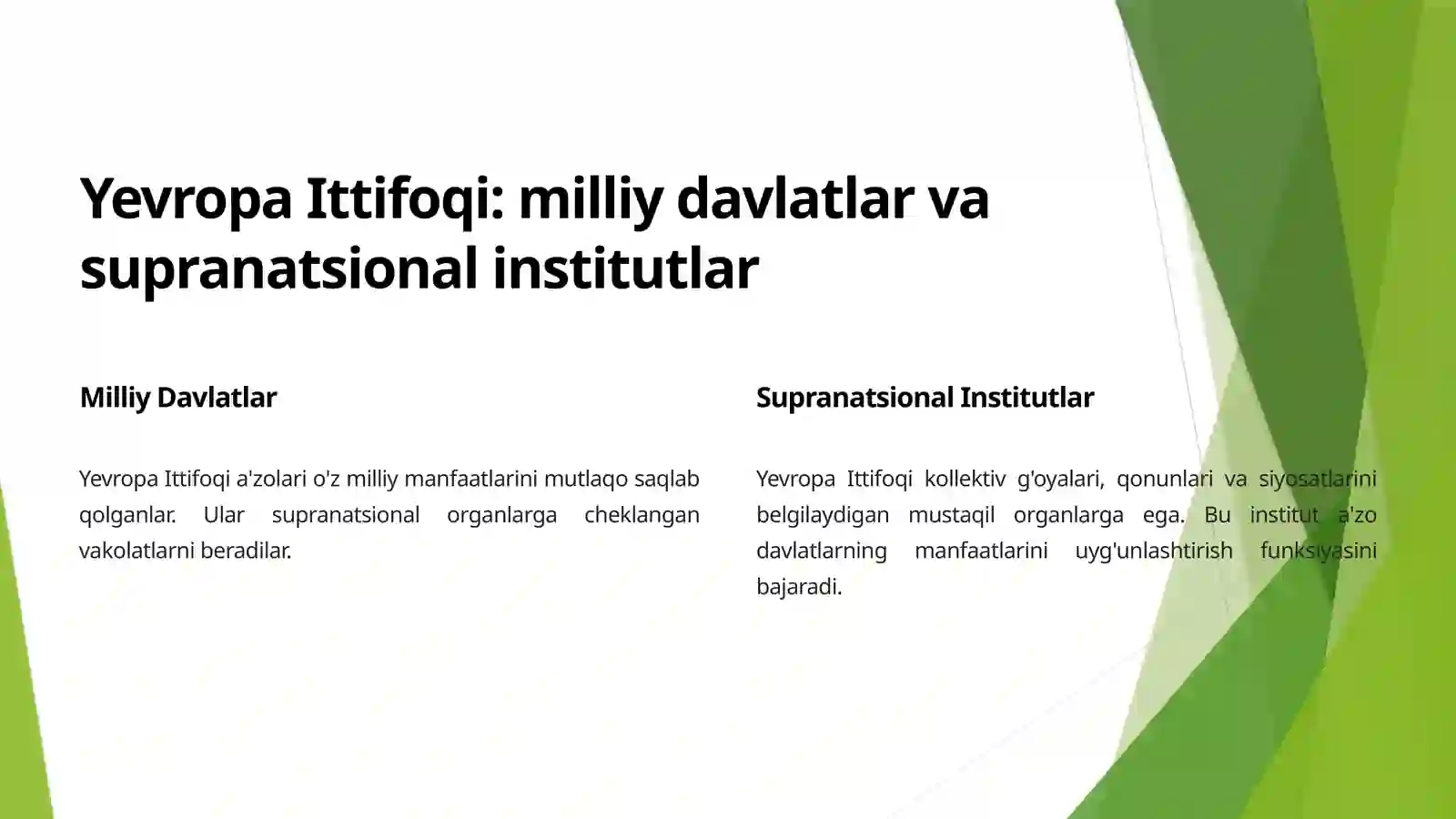 Yevropa Ittifoqi: milliy davlatlar va supranatsional institutlar

Milliy Davlatlar

Yevropa Ittifoqi a'zolari o'z milliy manfaatlarini mutlaqo saqlab qolganlar. Ular supranatsional organlarga cheklangan vakolatlarni beradilar.

Supranatsional Institutlar

Yevropa Ittifoqi kollektiv g'oyalari, qonunlari va siyosatlarini belgilaydigan mustaqil organlarga ega. Bu institut a'zo davlatlarning manfaatlarini uyg'unlashtirish funksiyasini bajaradi.